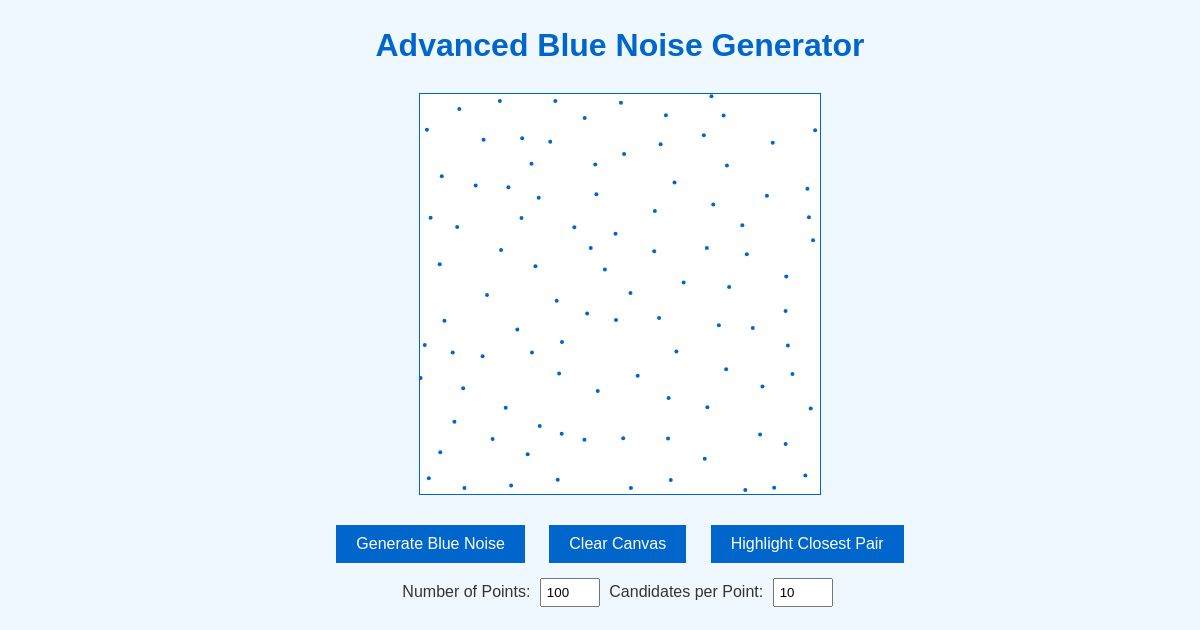 Advanced Blue Noise Generator

Generate Blue Noise Clear Canvas Highlight Closest Pair

Number of Points: 100 Candidates per Point: 10